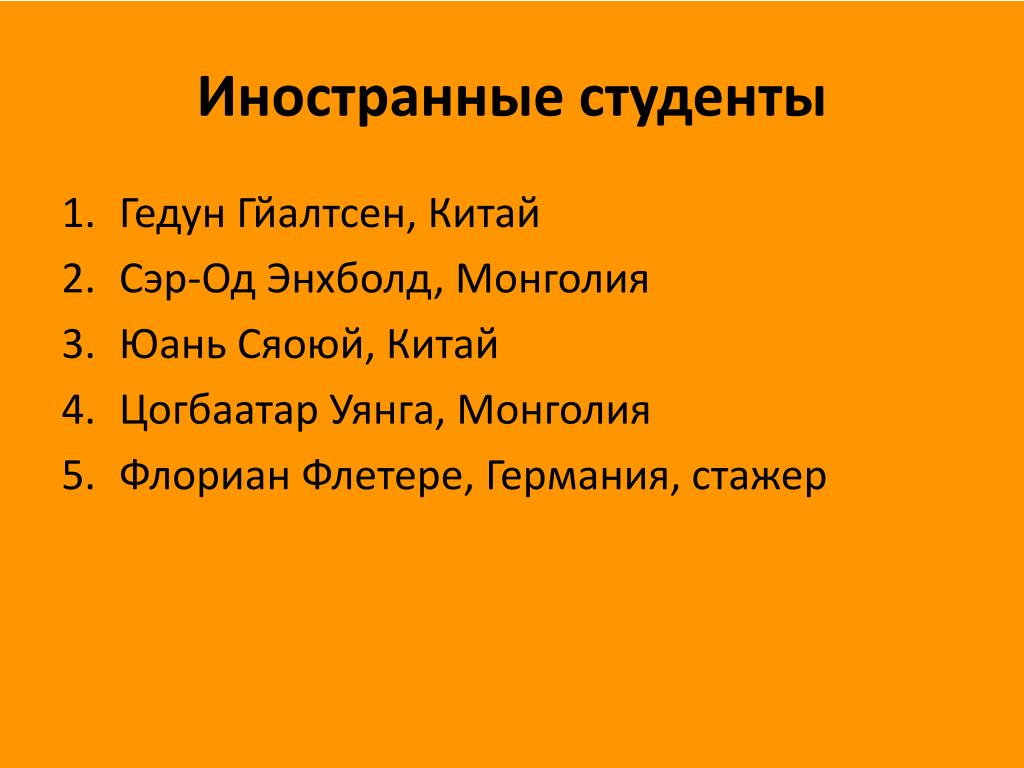 Иностранные студенты

1. Гедун Гйалтсен, Китай
2. Сэр-Од Энхболд, Монголия
3. Юань Сяоюй, Китай
4. Цогбаатар Уянга, Монголия
5. Флориан Флетере, Германия, стажер